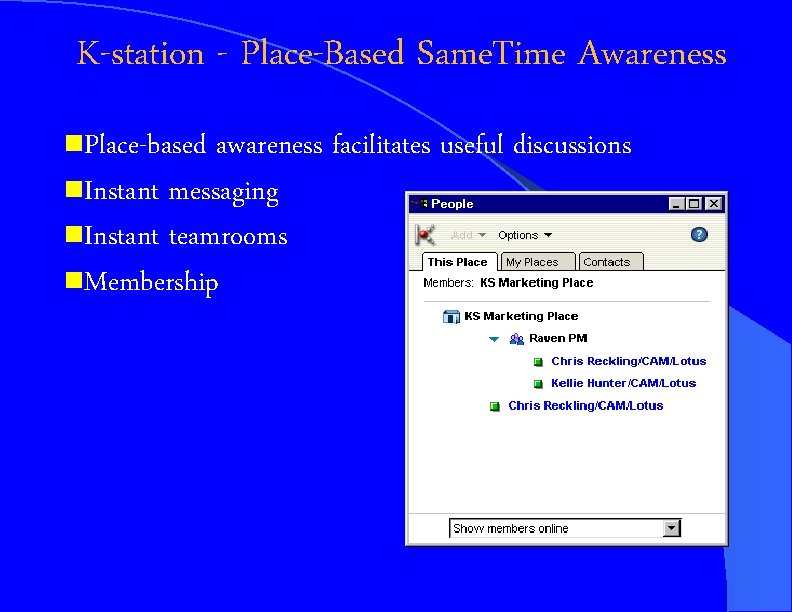 K-station - Place-Based SameTime Awareness

Place-based awareness facilitates useful discussions

Instant messaging

Instant teamrooms

Membership

People

Add Options ?

This Place My Places Contacts

Members: KS Marketing Place

KS Marketing Place

Raven PM

Chris Reckling/CAM/Lotus

Kellie Hunter/CAM/Lotus

Chris Reckling/CAM/Lotus

Show members online